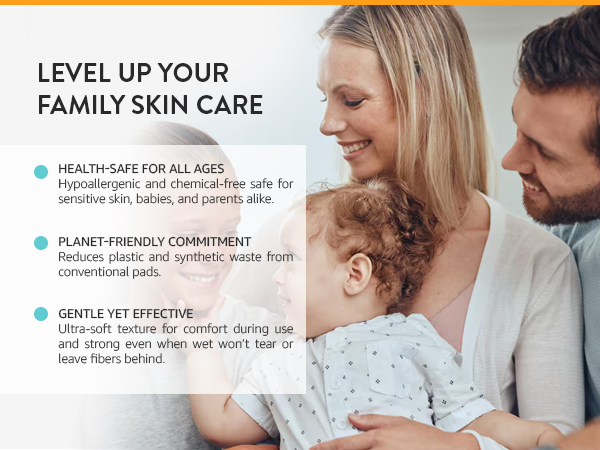 LEVEL UP YOUR FAMILY SKIN CARE

HEALTH-SAFE FOR ALL AGES
Hypoallergenic and chemical-free safe for sensitive skin, babies, and parents alike.

PLANET-FRIENDLY COMMITMENT
Reduces plastic and synthetic waste from conventional pads.

GENTLE YET EFFECTIVE
Ultra-soft texture for comfort during use and strong even when wet won't tear or leave fibers behind.